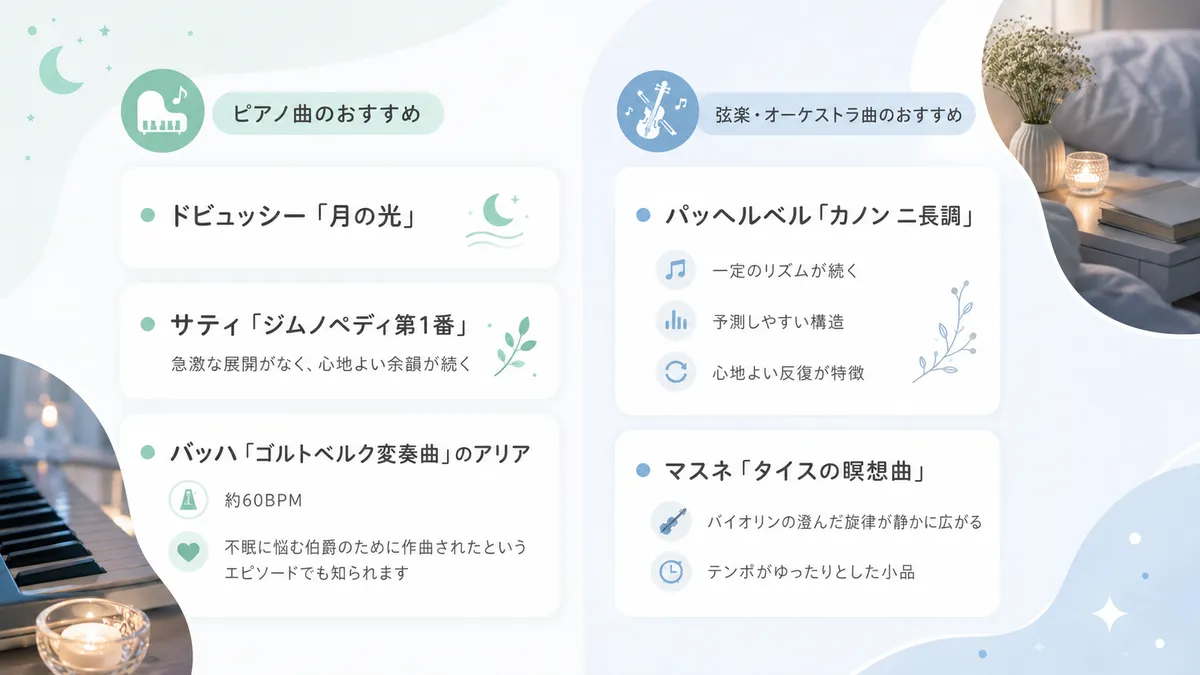 ピアノ曲のおすすめ

ドビュッシー「月の光」

サティ「ジムノペディ第1番」
急激な展開がなく、心地よい余韻が続く

バッハ「ゴルトベルク変奏曲」のアリア
約60BPM
不眠に悩む伯爵のために作曲されたというエピソードでも知られます

弦楽・オーケストラ曲のおすすめ

パッヘルベル「カノン ニ長調」
一定のリズムが続く
予測しやすい構造
心地よい反復が特徴

マスネ「タイスの瞑想曲」
バイオリンの澄んだ旋律が静かに広がる
テンポがゆったりとした小品